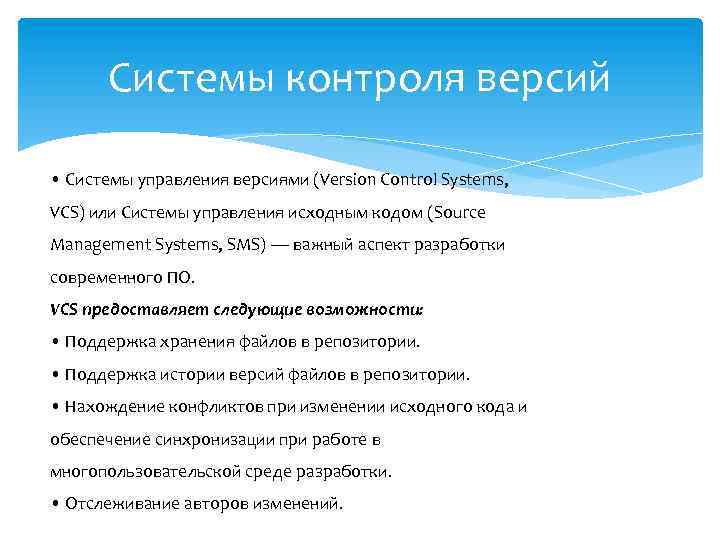 Системы контроля версий

• Системы управления версиями (Version Control Systems, VCS) или Системы управления исходным кодом (Source Management Systems, SMS) — важный аспект разработки современного ПО.

VCS предоставляет следующие возможности:

• Поддержка хранения файлов в репозитории.

• Поддержка истории версий файлов в репозитории.

• Нахождение конфликтов при изменении исходного кода и обеспечение синхронизации при работе в многопользовательской среде разработки.

• Отслеживание авторов изменений.